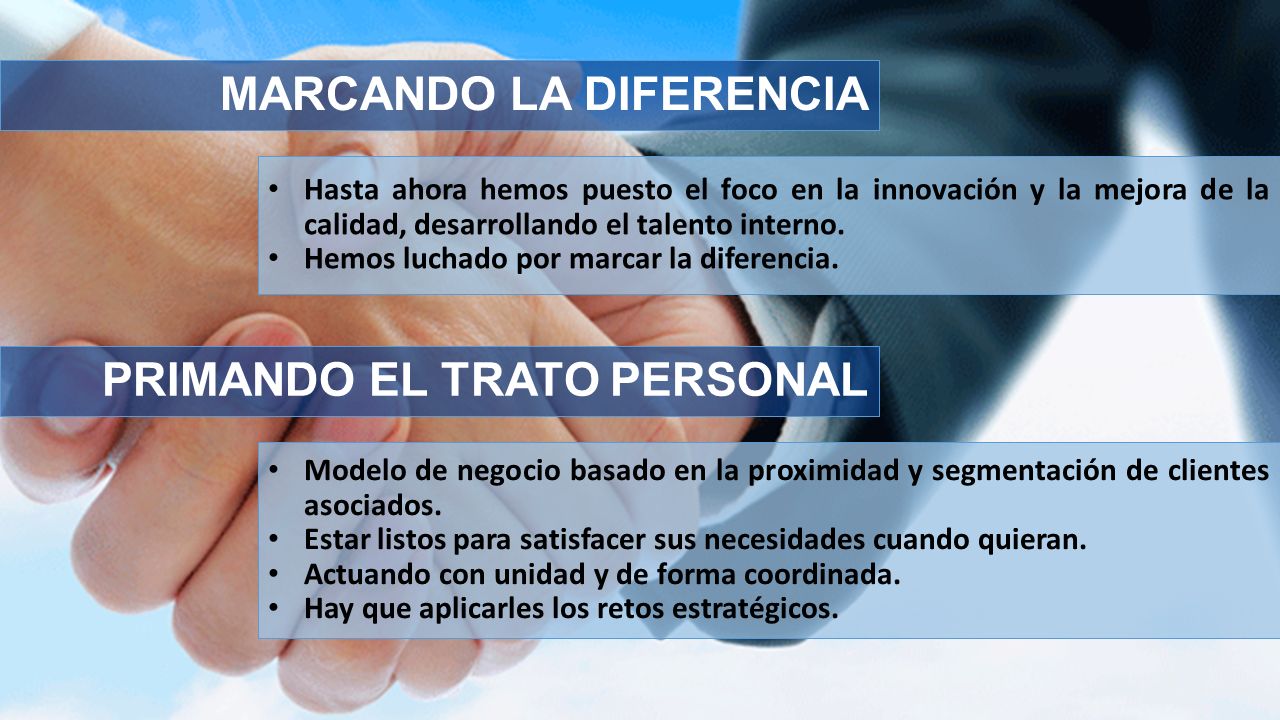 MARCANDO LA DIFERENCIA

• Hasta ahora hemos puesto el foco en la innovación y la mejora de la calidad, desarrollando el talento interno.
• Hemos luchado por marcar la diferencia.

PRIMANDO EL TRATO PERSONAL

• Modelo de negocio basado en la proximidad y segmentación de clientes asociados.
• Estar listos para satisfacer sus necesidades cuando quieran.
• Actuando con unidad y de forma coordinada.
• Hay que aplicarles los retos estratégicos.